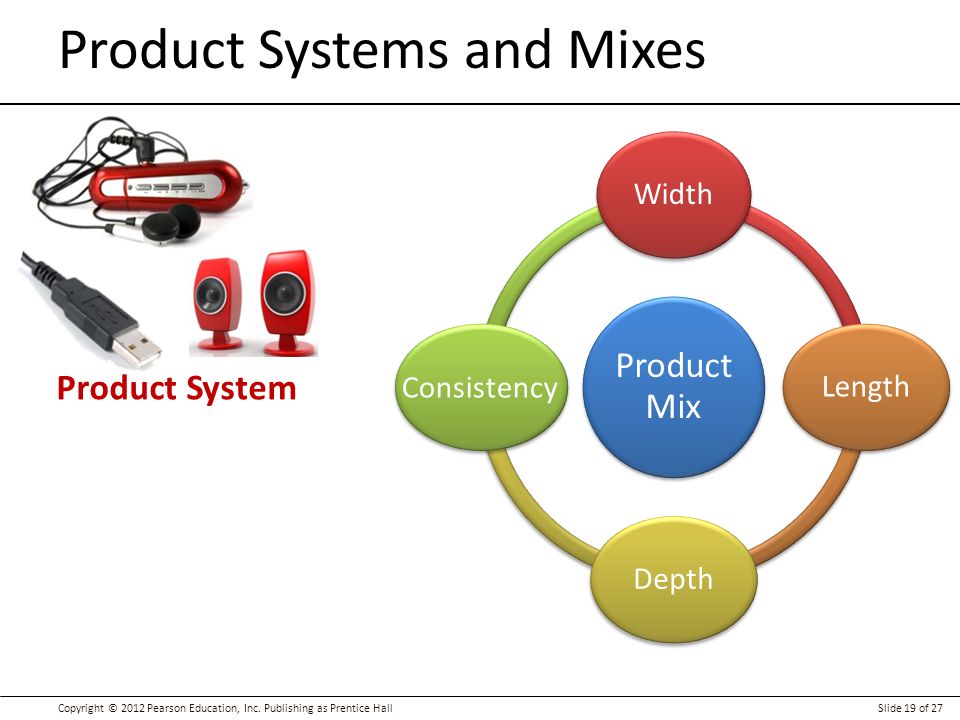 Product Systems and Mixes

Product System

Width

Consistency

Product Mix

Length

Depth

Copyright © 2012 Pearson Education, Inc. Publishing as Prentice Hall

Slide 19 of 27